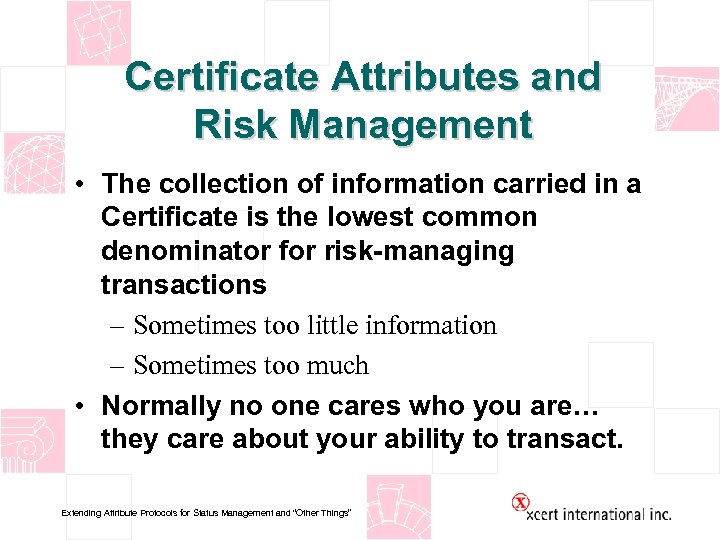 Certificate Attributes and Risk Management

• The collection of information carried in a Certificate is the lowest common denominator for risk-managing transactions
– Sometimes too little information
– Sometimes too much

• Normally no one cares who you are… they care about your ability to transact.

Extending Attribute Protocols for Status Management and "Other Things"

xcert international inc.